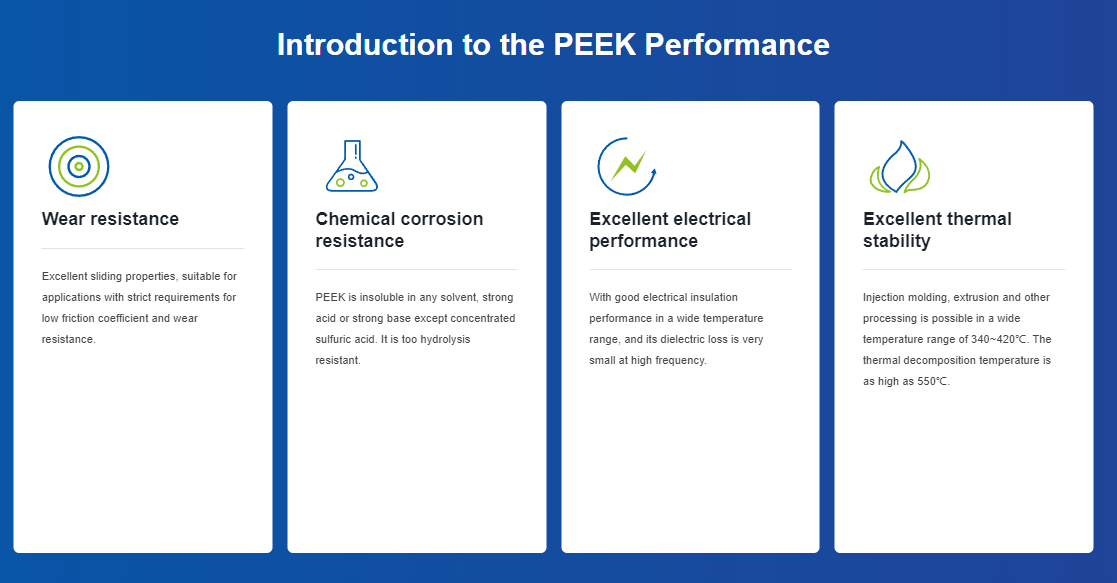 Introduction to the PEEK Performance

Wear resistance

Excellent sliding properties, suitable for applications with strict requirements for low friction coefficient and wear resistance.

Chemical corrosion resistance

PEEK is insoluble in any solvent, strong acid or strong base except concentrated sulfuric acid. It is too hydrolysis resistant.

Excellent electrical performance

With good electrical insulation performance in a wide temperature range, and its dielectric loss is very small at high frequency.

Excellent thermal stability

Injection molding, extrusion and other processing is possible in a wide temperature range of 340~420℃. The thermal decomposition temperature is as high as 550℃.